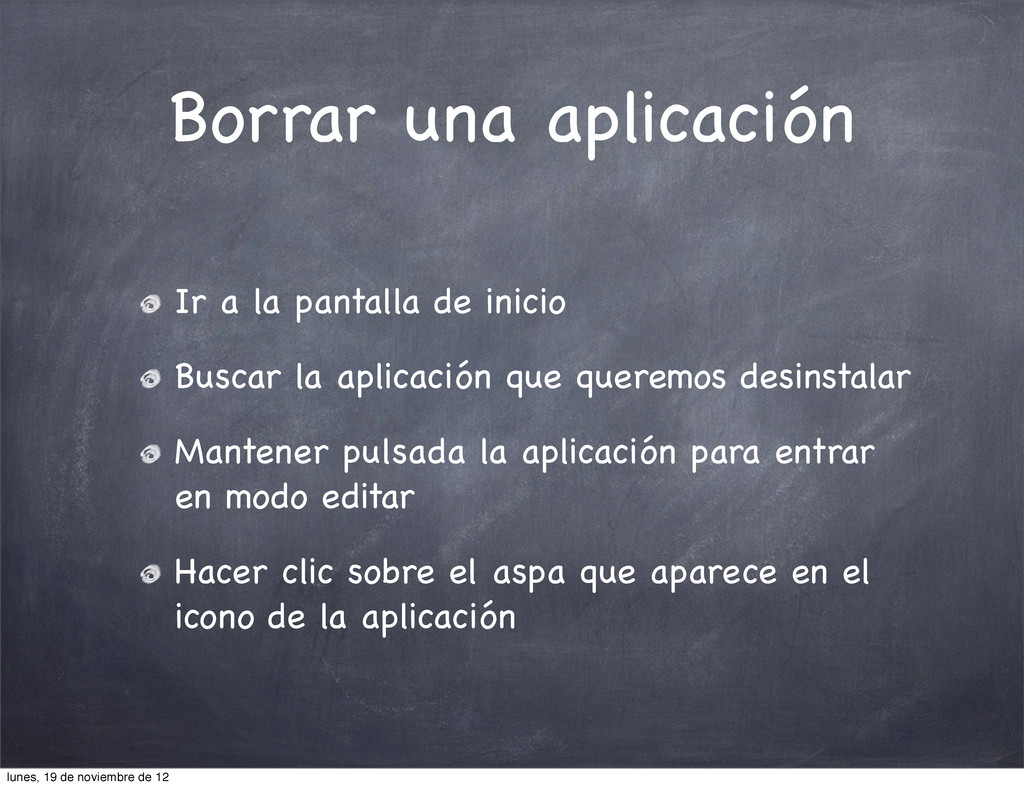 Borrar una aplicación

Ir a la pantalla de inicio

Buscar la aplicación que queremos desinstalar

Mantener pulsada la aplicación para entrar en modo editar

Hacer clic sobre el aspa que aparece en el icono de la aplicación

lunes, 19 de noviembre de 12